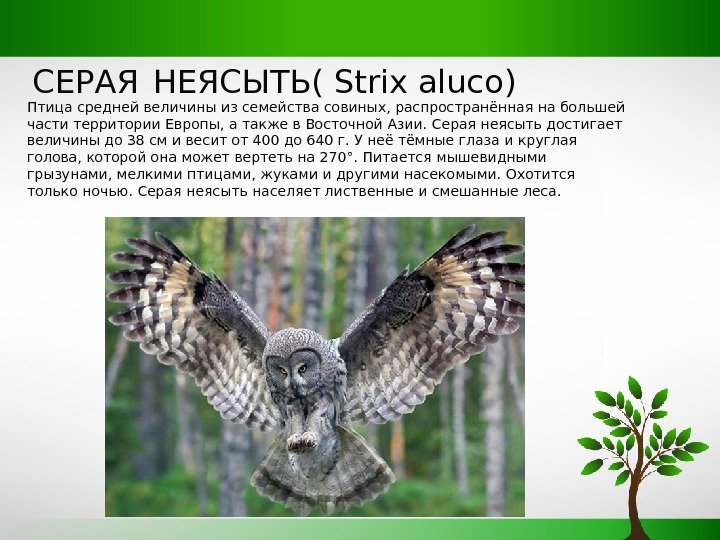 СЕРАЯ НЕЯСЫТЬ( Strix aluco)

Птица средней величины из семейства совиных, распространённая на большей части территории Европы, а также в Восточной Азии. Серая неясыть достигает величины до 38 см и весит от 400 до 640 г. У неё тёмные глаза и круглая голова, которой она может вертеть на 270°. Питается мышевидными грызунами, мелкими птицами, жуками и другими насекомыми. Охотится только ночью. Серая неясыть населяет лиственные и смешанные леса.